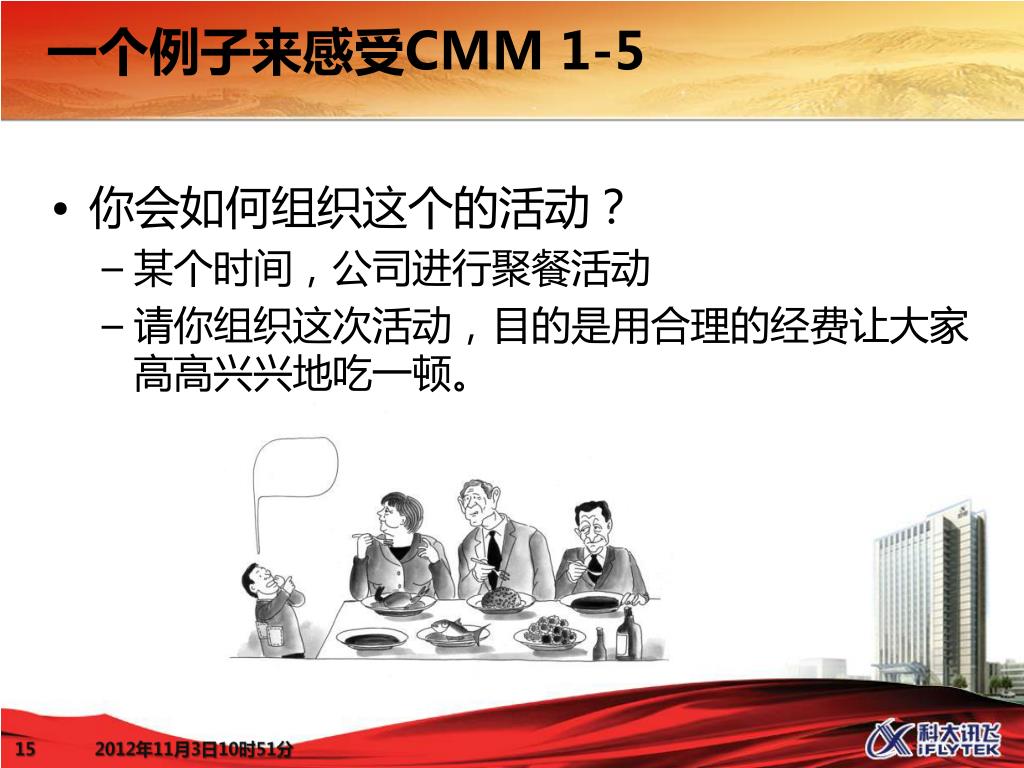 一个例子来感受CMM 1-5

• 你会如何组织这个的活动？
 – 某个时间，公司进行聚餐活动
 – 请你组织这次活动，目的是用合理的经费让大家高高兴兴地吃一顿。

15 2012年11月3日10时51分

科大讯飞 iFLYTEK